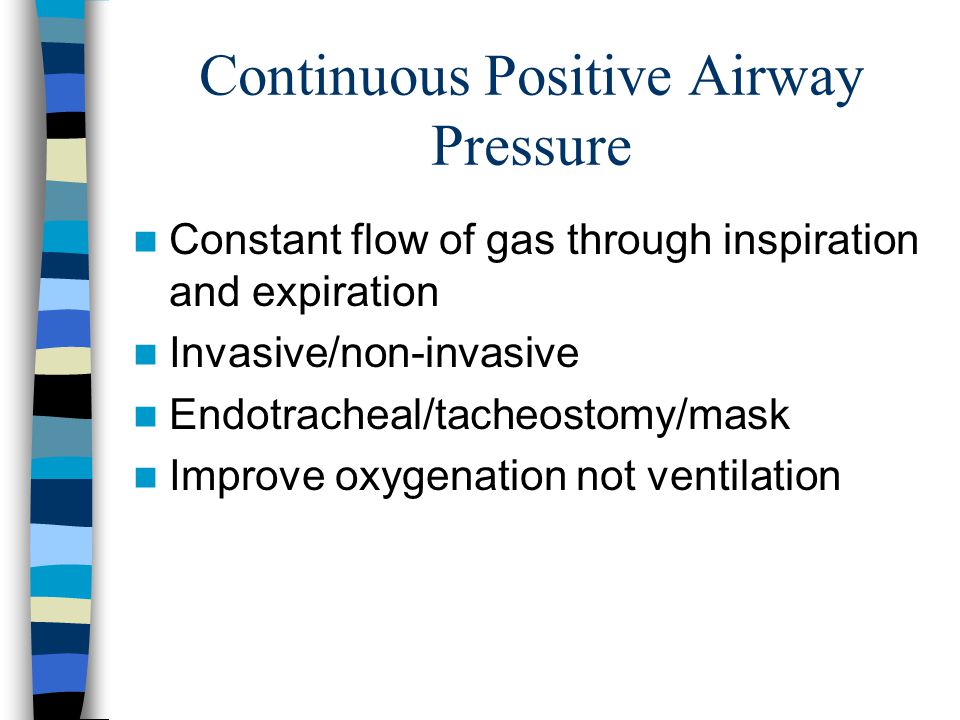 Continuous Positive Airway Pressure

Constant flow of gas through inspiration and expiration

Invasive/non-invasive

Endotracheal/tacheostomy/mask

Improve oxygenation not ventilation